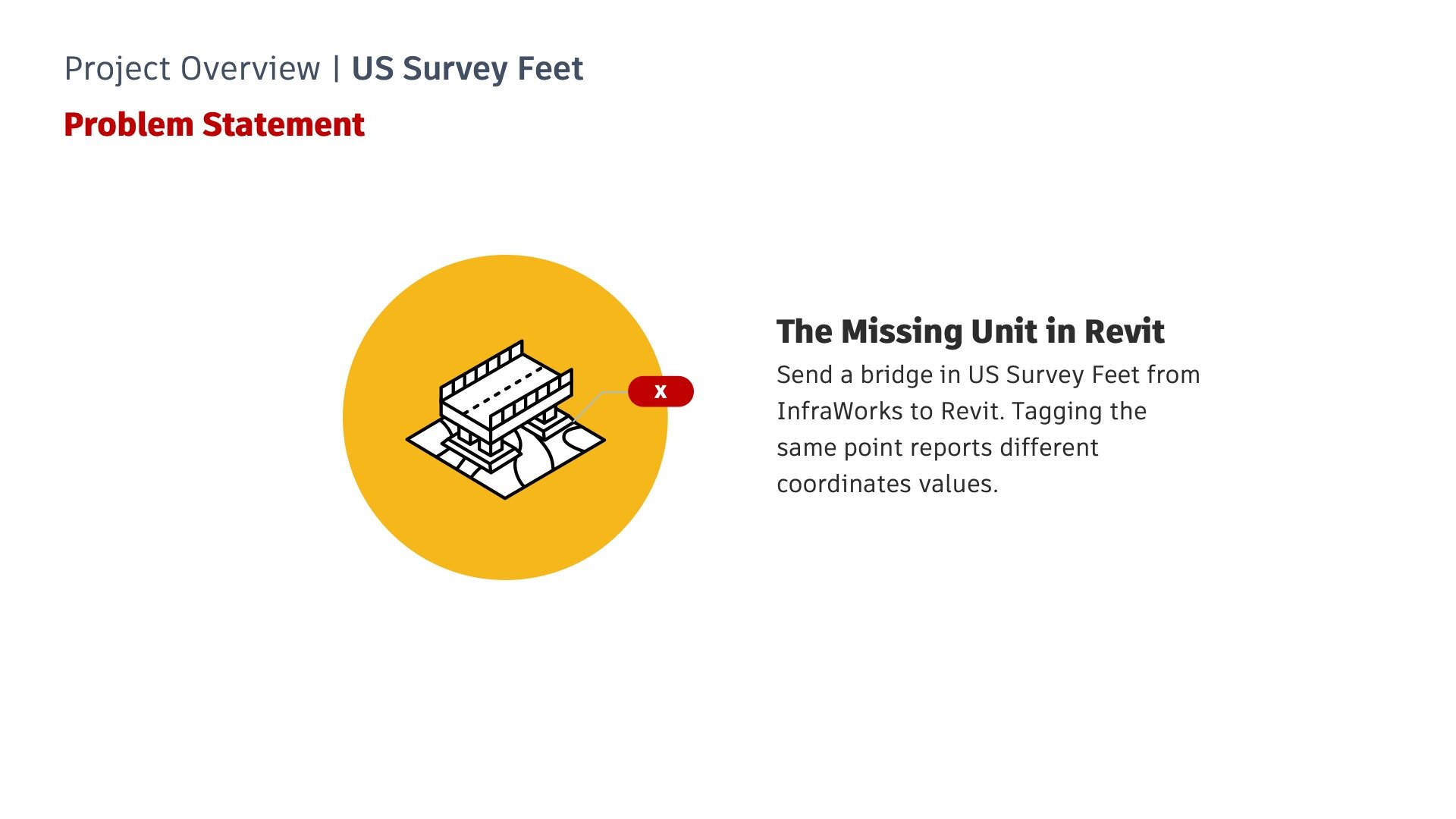 Project Overview | US Survey Feet

Problem Statement

x

The Missing Unit in Revit

Send a bridge in US Survey Feet from InfraWorks to Revit. Tagging the same point reports different coordinates values.